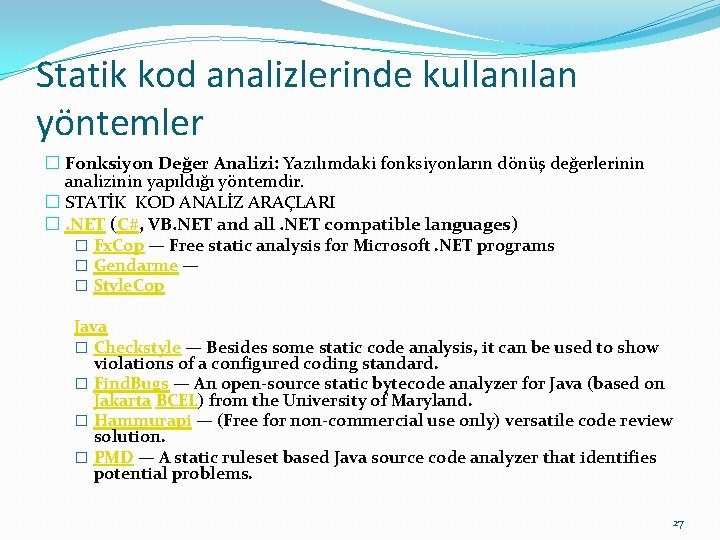 Statik kod analizlerinde kullanılan yöntemler

☐ Fonksiyon Değer Analizi: Yazılımdaki fonksiyonların dönüş değerlerinin analizinin yapıldığı yöntemdir.
☐ STATİK KOD ANALİZ ARAÇLARI
☐ .NET (C#, VB.NET and all .NET compatible languages)
☐ FxCop — Free static analysis for Microsoft .NET programs
☐ Gendarme —
☐ StyleCop

Java
☐ Checkstyle — Besides some static code analysis, it can be used to show violations of a configured coding standard.
☐ FindBugs — An open-source static bytecode analyzer for Java (based on Jakarta BCEL) from the University of Maryland.
☐ Hammurapi — (Free for non-commercial use only) versatile code review solution.
☐ PMD — A static ruleset based Java source code analyzer that identifies potential problems.

27